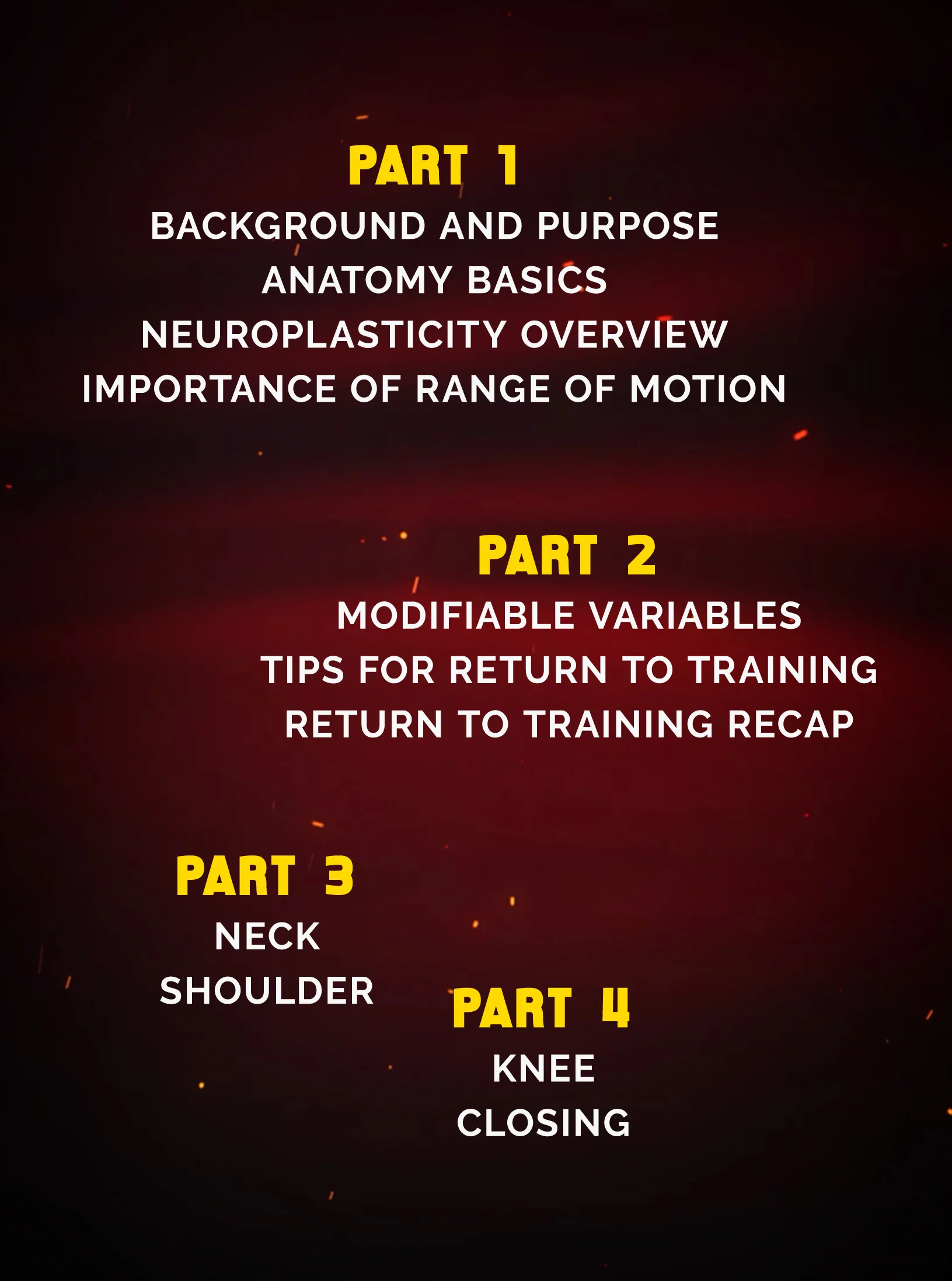 PART 1
BACKGROUND AND PURPOSE
ANATOMY BASICS
NEUROPLASTICITY OVERVIEW
IMPORTANCE OF RANGE OF MOTION

PART 2
MODIFIABLE VARIABLES
TIPS FOR RETURN TO TRAINING
RETURN TO TRAINING RECAP

PART 3
NECK
SHOULDER

PART 4
KNEE
CLOSING